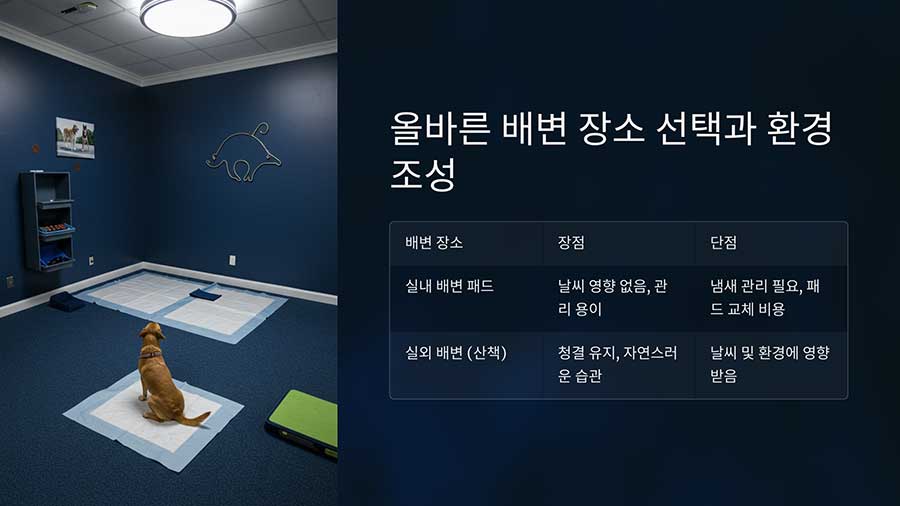 올바른 배변 장소 선택과 환경 조성

| 배변 장소 | 장점 | 단점 |
|---|---|---|
| 실내 배변 패드 | 날씨 영향 없음, 관리 용이 | 냄새 관리 필요, 패드 교체 비용 |
| 실외 배변 (산책) | 청결 유지, 자연스러운 습관 | 날씨 및 환경에 영향 받음 |